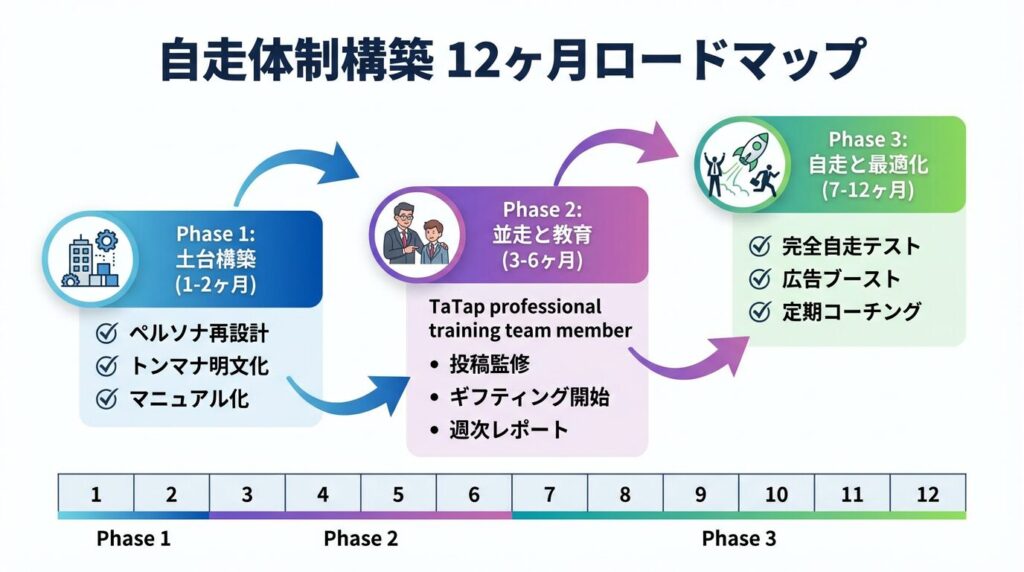 自走体制構築 12ヶ月ロードマップ

Phase 1:
土台構築
(1-2ヶ月)

ペルソナ再設計
トンマナ明文化
マニュアル化

Phase 2:
並走と教育
(3-6ヶ月)

TaTap professional training team member
• 投稿監修
• ギフティング開始
• 週次レポート

Phase 3:
自走と最適化
(7-12ヶ月)

完全自走テスト
広告ブースト
定期コーチング

| 1 | 2 | 3 | 4 | 5 | 6 | 7 | 8 | 9 | 10 | 11 | 12 |
|---|---|---|---|---|---|---|---|---|---|---|---|

Phase 1
Phase 2
Phase 3